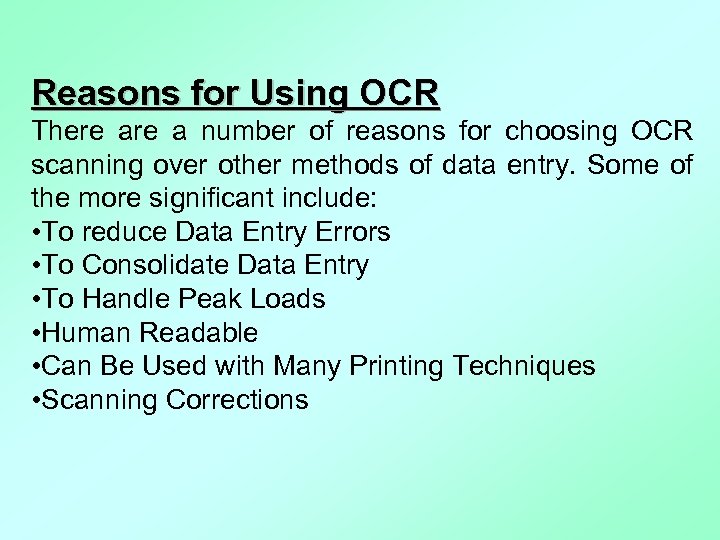 Reasons for Using OCR

There are a number of reasons for choosing OCR scanning over other methods of data entry. Some of the more significant include:

•To reduce Data Entry Errors
•To Consolidate Data Entry
•To Handle Peak Loads
•Human Readable
•Can Be Used with Many Printing Techniques
•Scanning Corrections